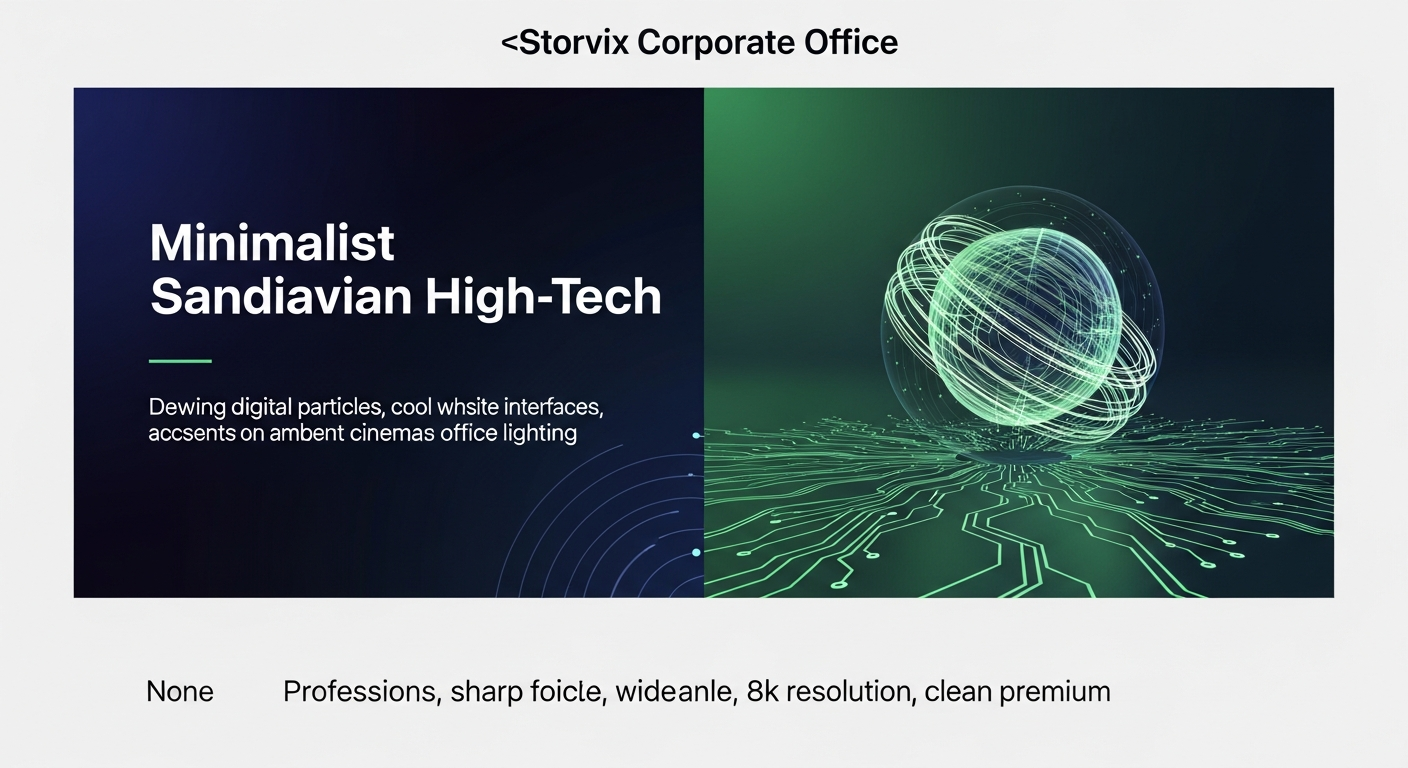 <Storvix Corporate Office

Minimalist Sandiavian High-Tech

Dewing digital particles, cool whsite interfaces, accsents on ambent cinemas office lighting

None Professions, sharp foicle, wideanle, 8k resolution, clean premium